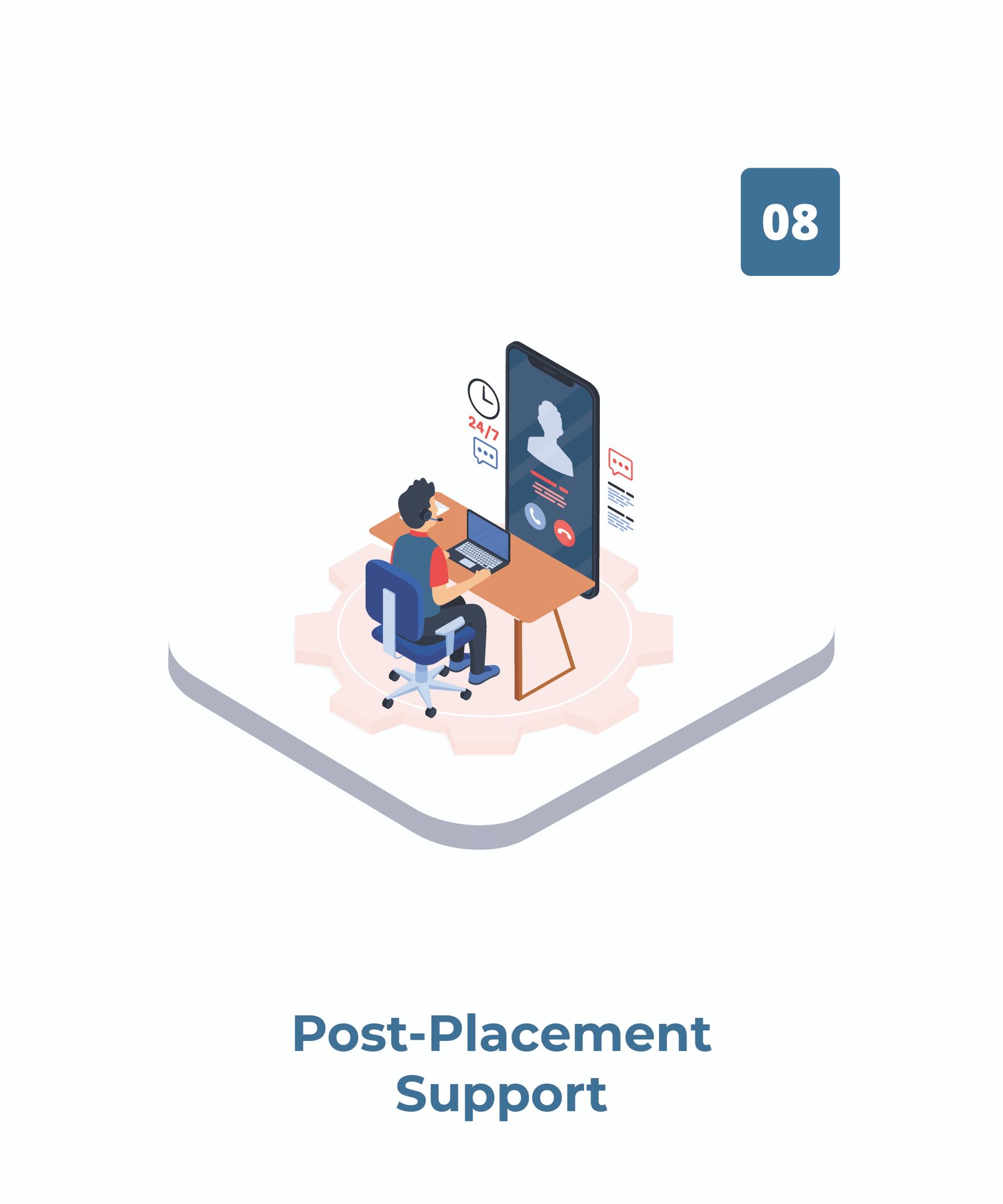 08

24/7

Post-Placement Support